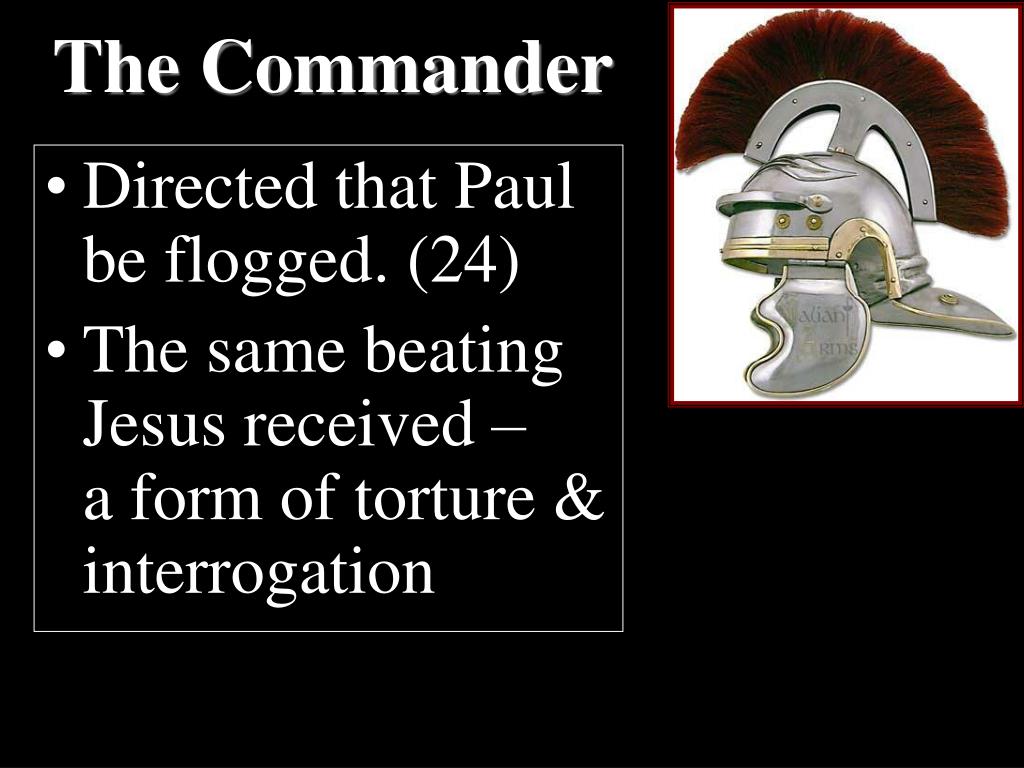 The Commander

• Directed that Paul be flogged. (24)

• The same beating Jesus received – a form of torture & interrogation

Valiant Arms